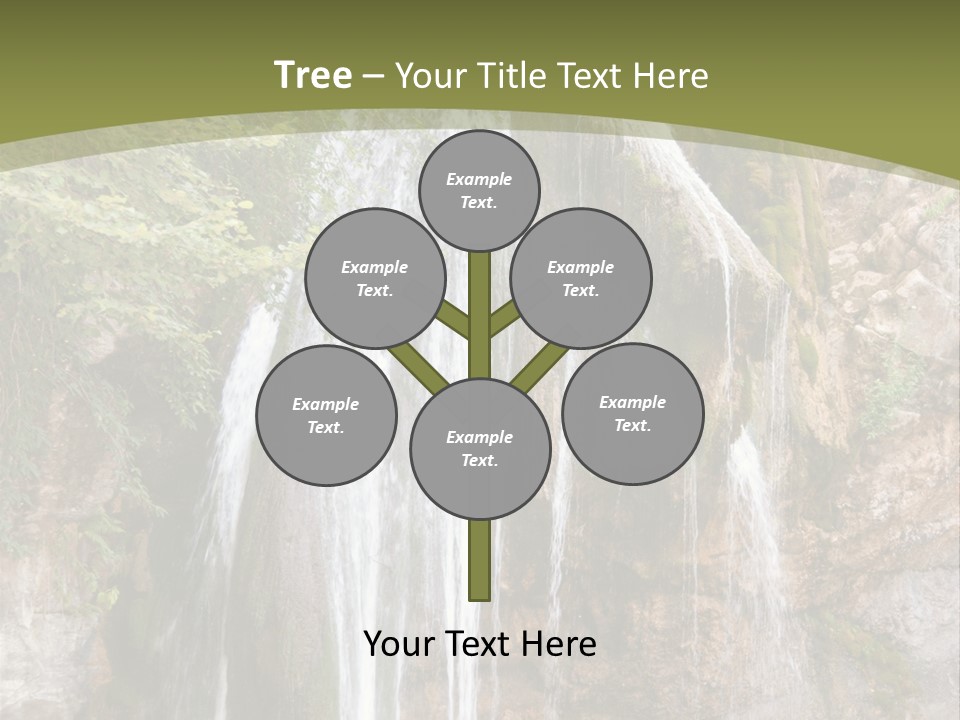 Tree – Your Title Text Here

Example Text.

Example Text.

Example Text.

Example Text.

Example Text.

Example Text.

Your Text Here